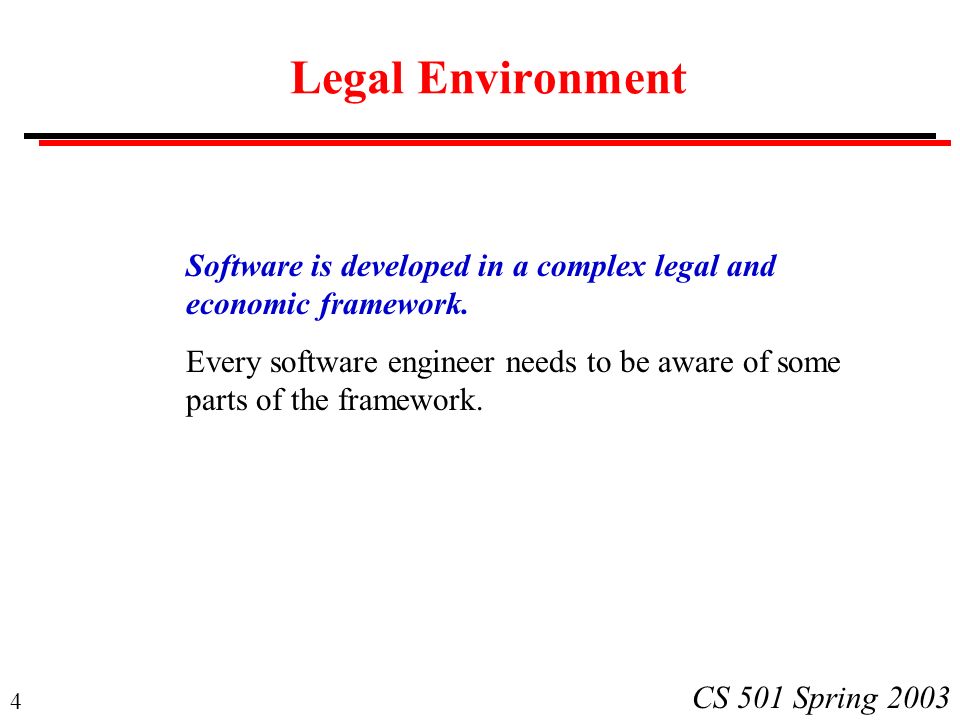 Legal Environment

Software is developed in a complex legal and economic framework.

Every software engineer needs to be aware of some parts of the framework.

4

CS 501 Spring 2003